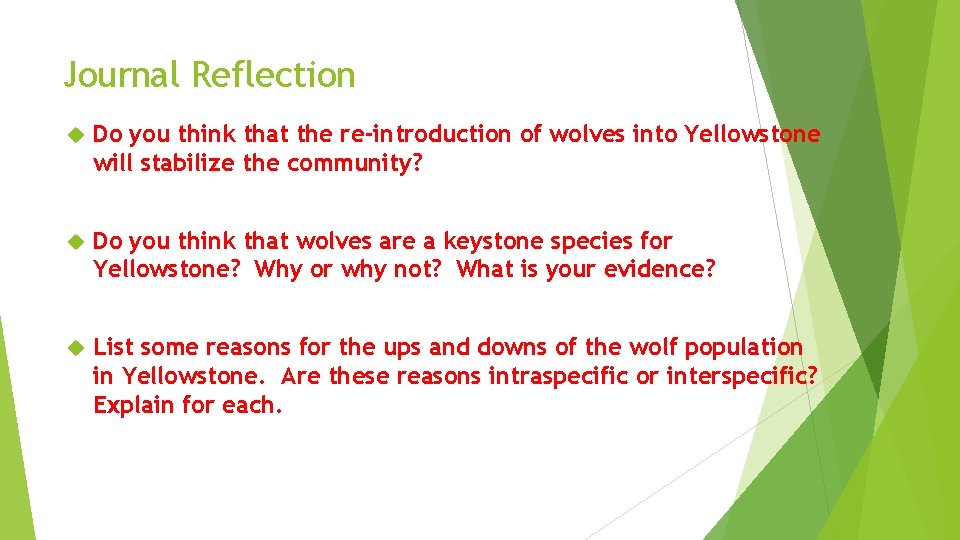 Journal Reflection

Do you think that the re-introduction of wolves into Yellowstone will stabilize the community?

Do you think that wolves are a keystone species for Yellowstone? Why or why not? What is your evidence?

List some reasons for the ups and downs of the wolf population in Yellowstone. Are these reasons intraspecific or interspecific? Explain for each.